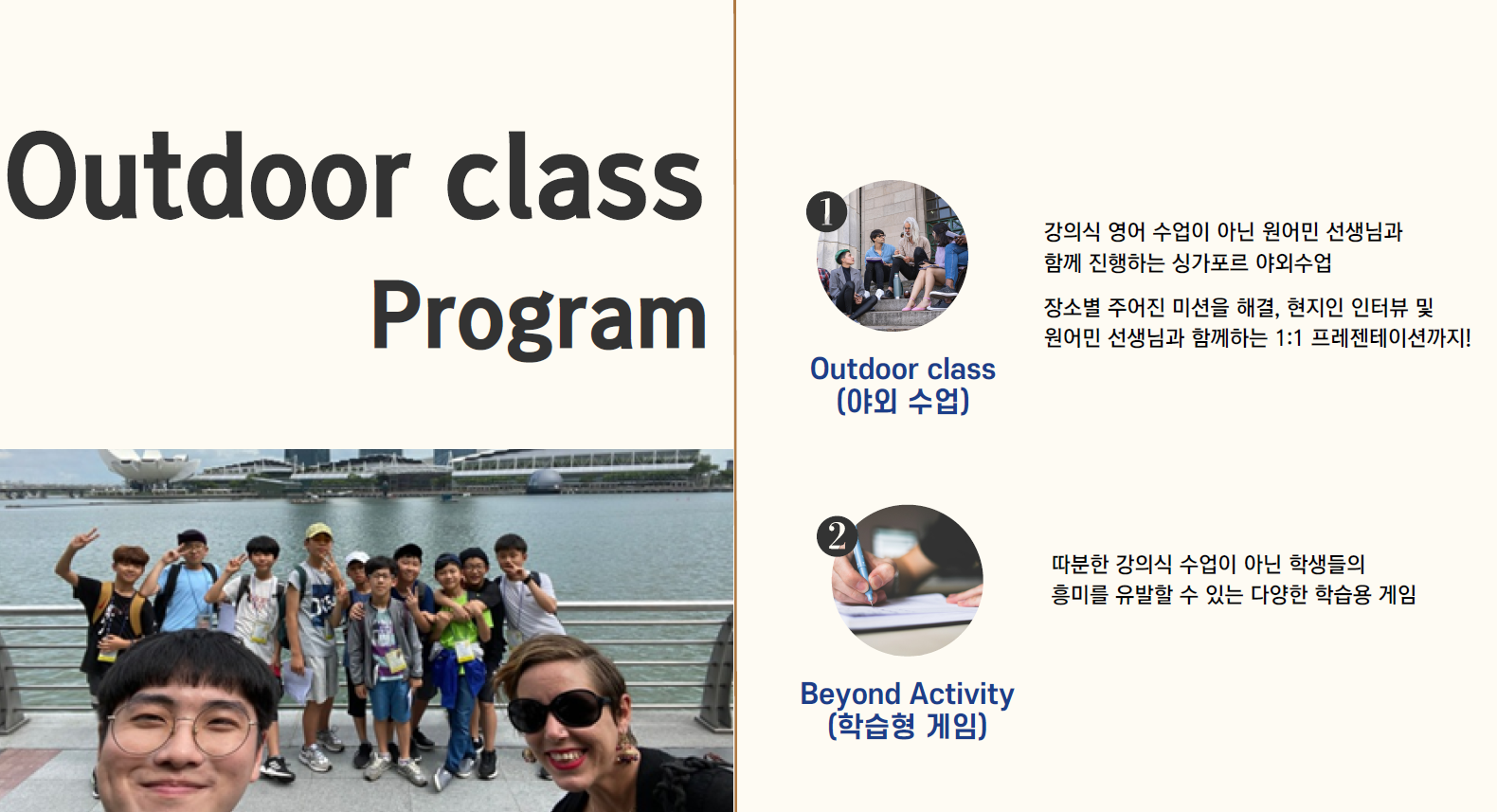 Outdoor class
Program

1

Outdoor class
(야외 수업)

강의식 영어 수업이 아닌 원어민 선생님과 함께 진행하는 싱가포르 야외수업

장소별 주어진 미션을 해결, 현지인 인터뷰 및 원어민 선생님과 함께하는 1:1 프레젠테이션까지!

2

Beyond Activity
(학습형 게임)

따분한 강의식 수업이 아닌 학생들의 흥미를 유발할 수 있는 다양한 학습용 게임